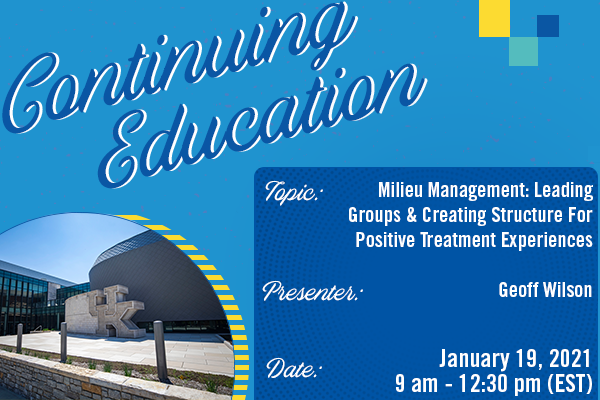 Continuing Education

Topic: Milieu Management: Leading Groups & Creating Structure For Positive Treatment Experiences

Presenter: Geoff Wilson

Date: January 19, 2021 9 am - 12:30 pm (EST)

UK